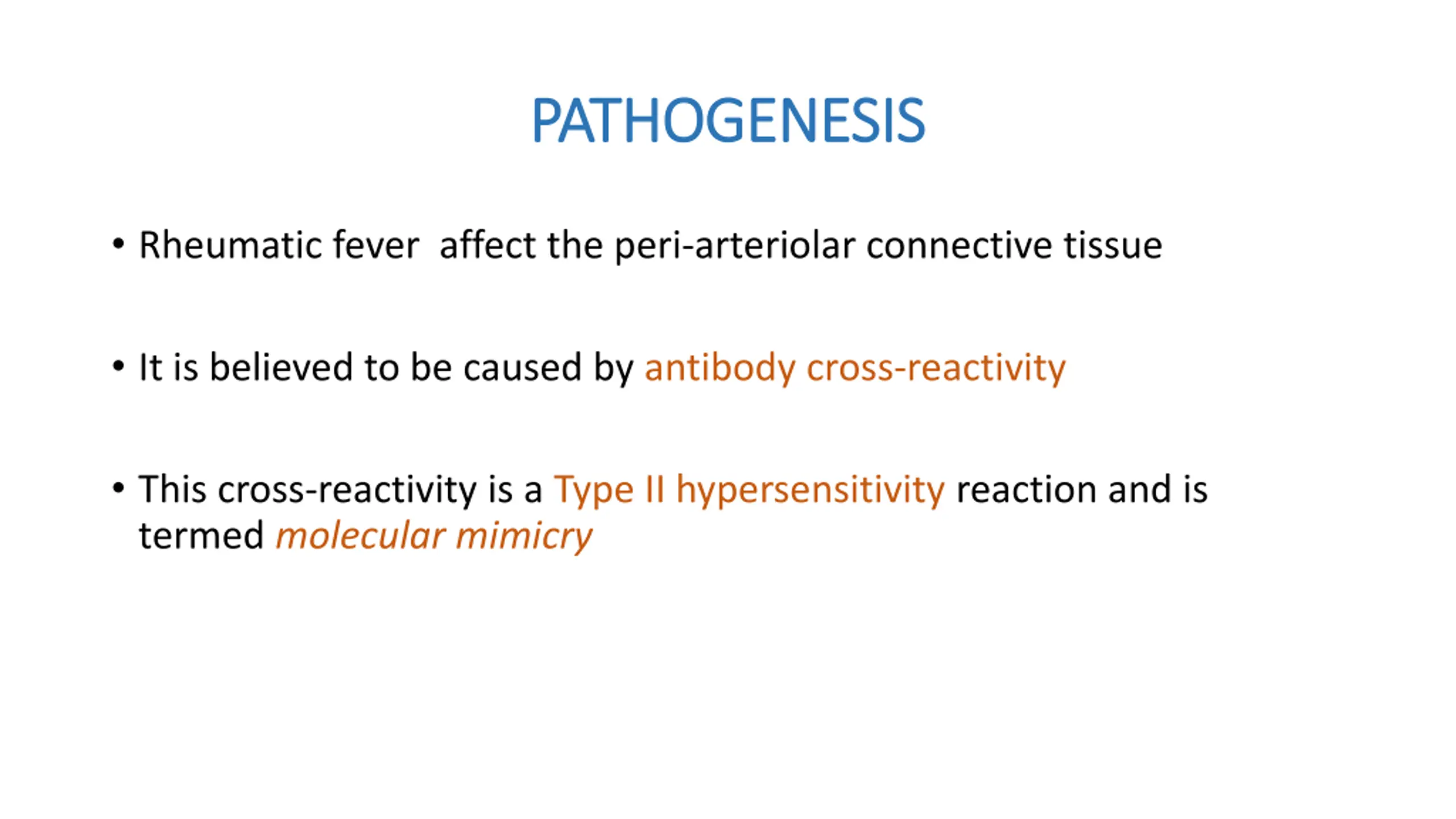 PATHOGENESIS

• Rheumatic fever  affect the peri-arteriolar connective tissue

• It is believed to be caused by antibody cross-reactivity

• This cross-reactivity is a Type II hypersensitivity reaction and is termed molecular mimicry